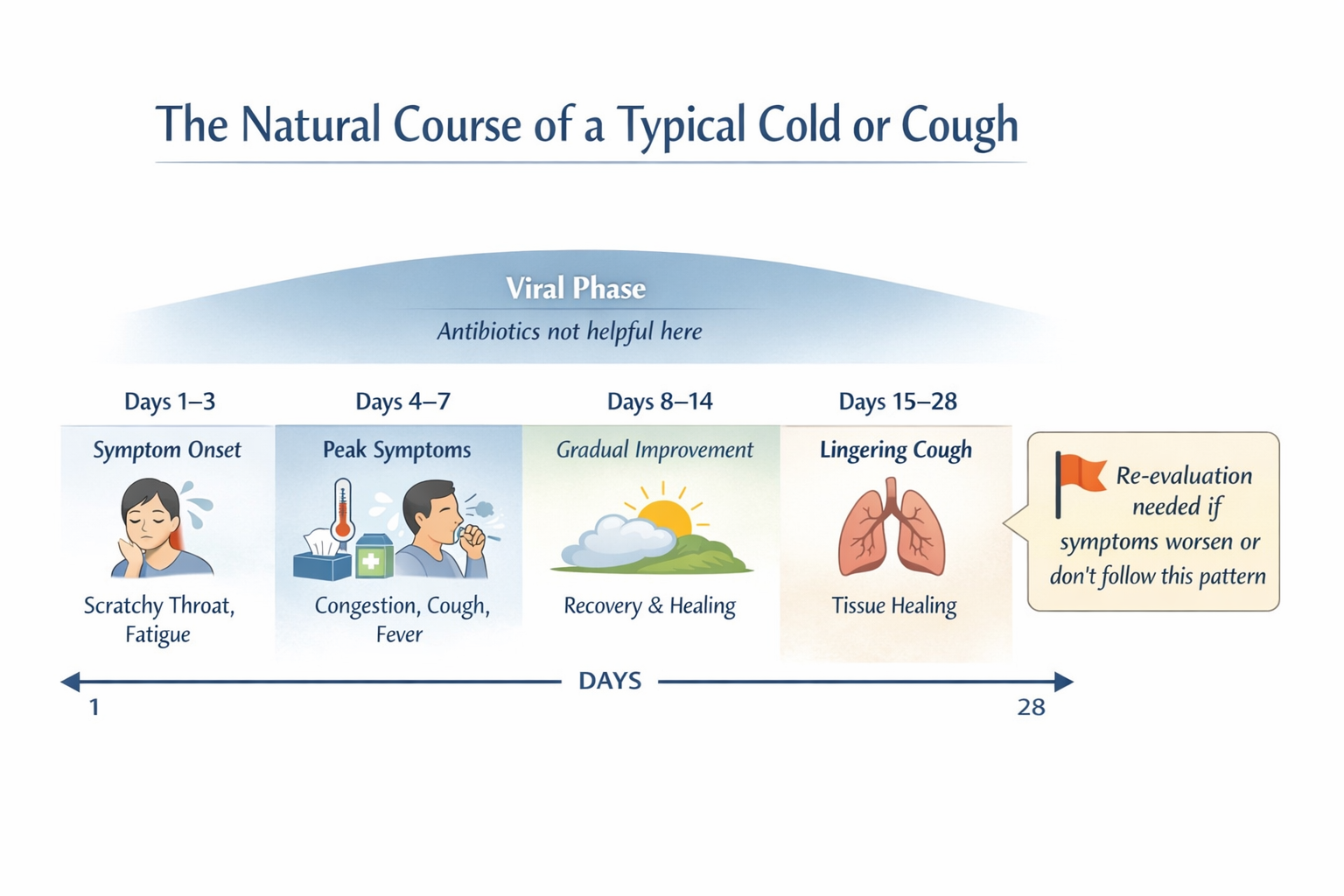 The Natural Course of a Typical Cold or Cough

Viral Phase

Antibiotics not helpful here

Days 1–3

Symptom Onset

Scratchy Throat, Fatigue

Days 4–7

Peak Symptoms

Congestion, Cough, Fever

Days 8–14

Gradual Improvement

Recovery & Healing

Days 15–28

Lingering Cough

Tissue Healing

Re-evaluation needed if symptoms worsen or don't follow this pattern

DAYS

1

28